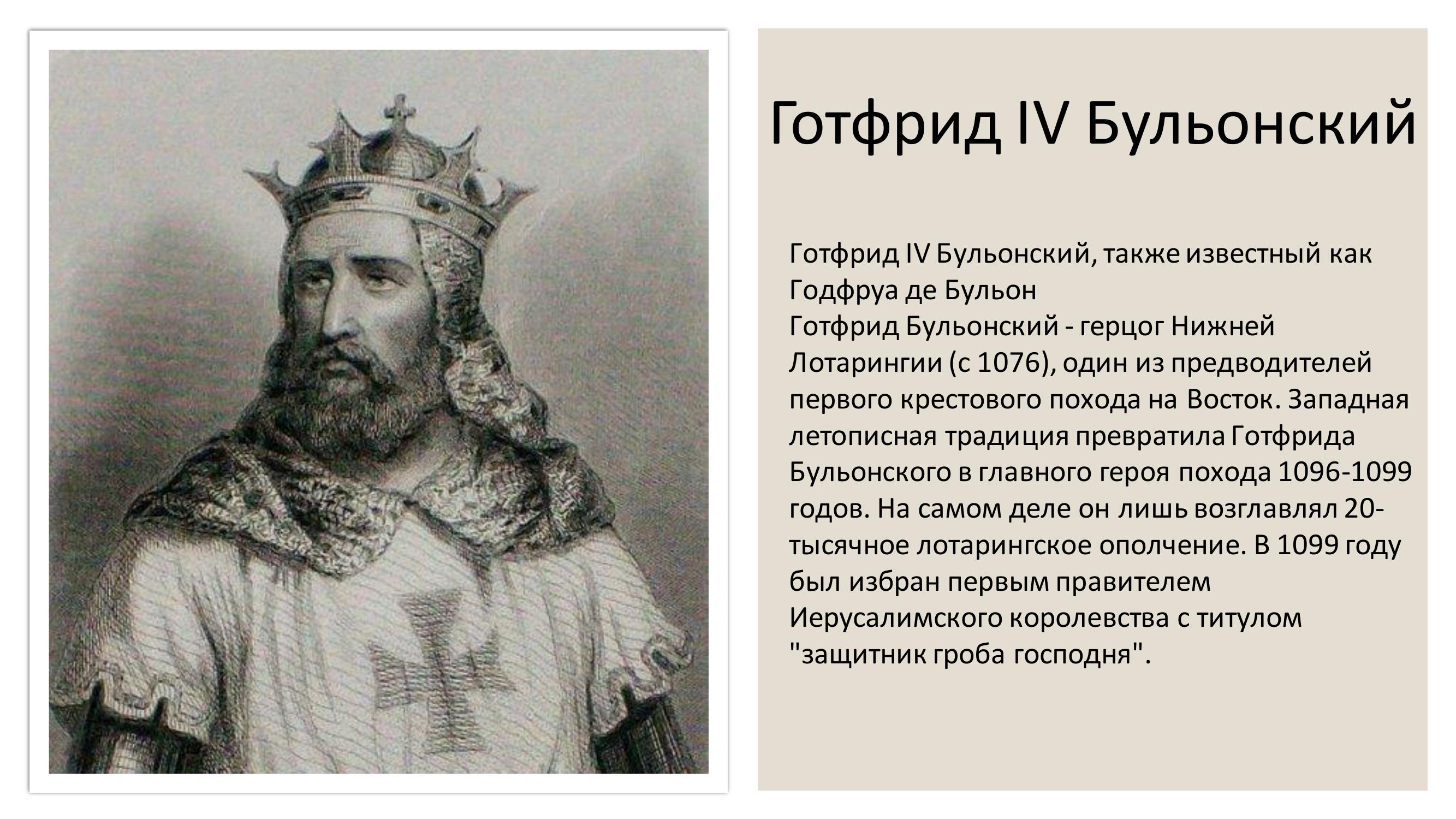 Готфрид IV Бульонский

Готфрид IV Бульонский, также известный как Годфруа де Бульон
Готфрид Бульонский - герцог Нижней Лотарингии (с 1076), один из предводителей первого крестового похода на Восток. Западная летописная традиция превратила Готфрида Бульонского в главного героя похода 1096-1099 годов. На самом деле он лишь возглавлял 20-тысячное лотарингское ополчение. В 1099 году был избран первым правителем Иерусалимского королевства с титулом "защитник гроба господня".